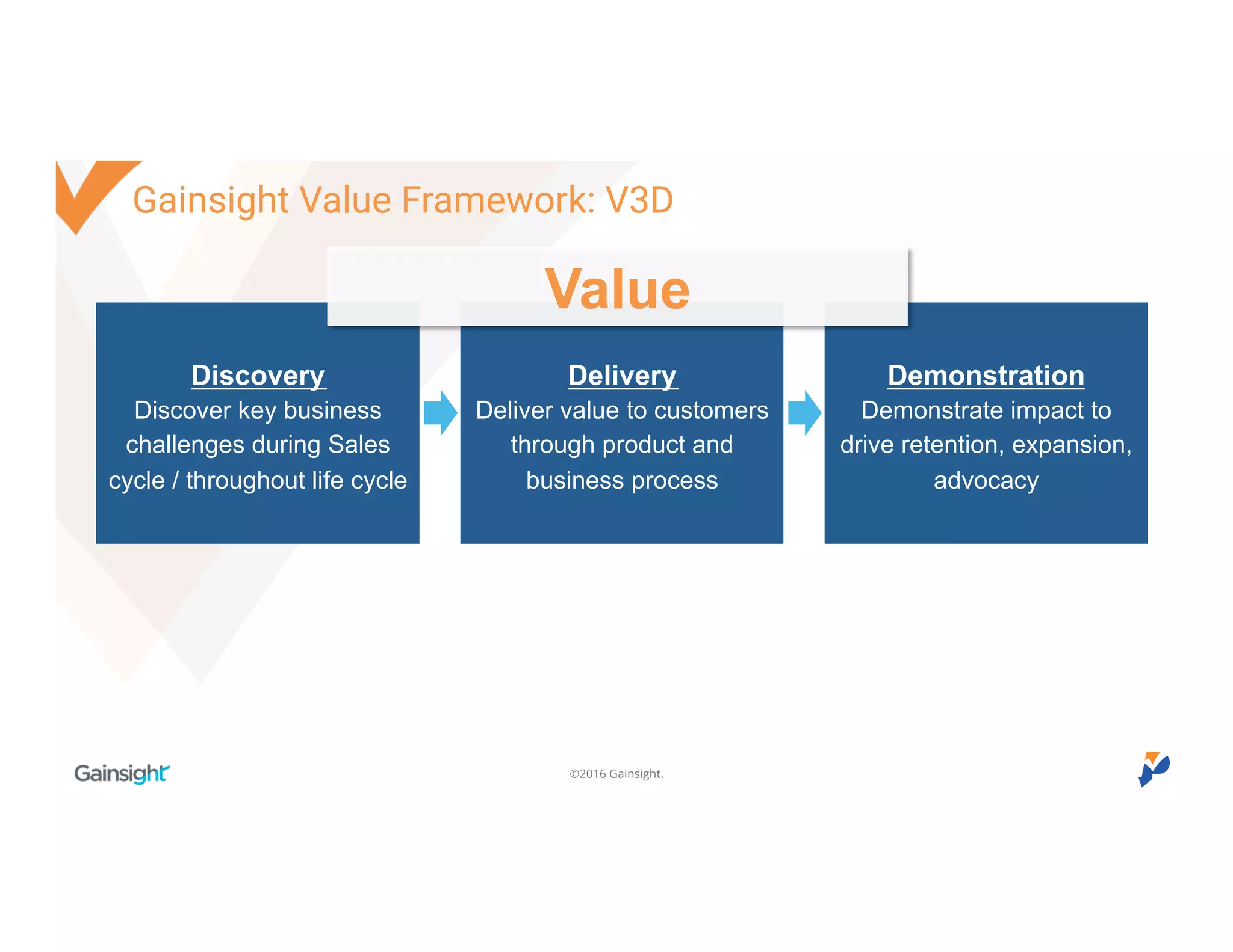 Gainsight Value Framework: V3D

Value

Discovery
Discover key business challenges during Sales cycle / throughout life cycle

Delivery
Deliver value to customers through product and business process

Demonstration
Demonstrate impact to drive retention, expansion, advocacy

Gainsight

©2016 Gainsight.